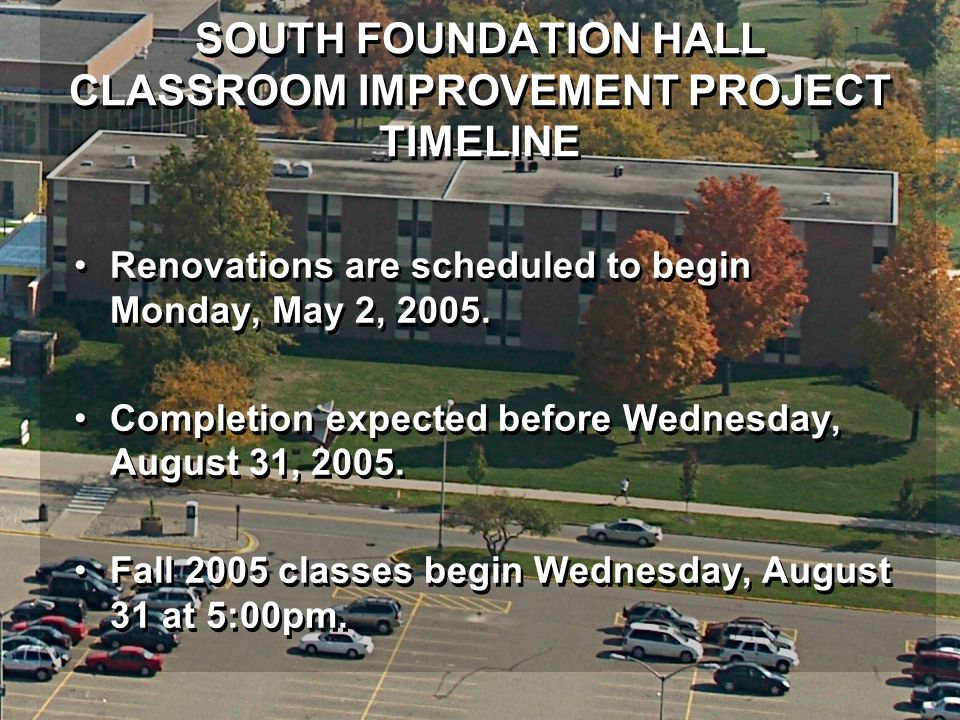 SOUTH FOUNDATION HALL CLASSROOM IMPROVEMENT PROJECT TIMELINE

• Renovations are scheduled to begin Monday, May 2, 2005.

• Completion expected before Wednesday, August 31, 2005.

• Fall 2005 classes begin Wednesday, August 31 at 5:00pm.